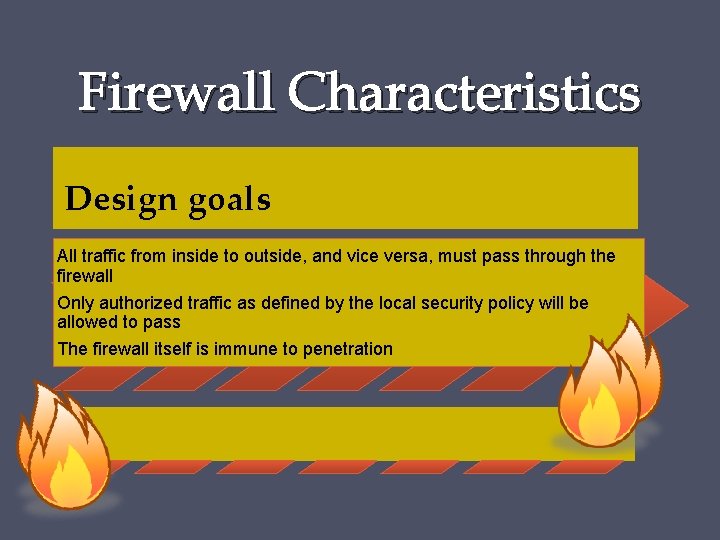 Firewall Characteristics

Design goals

All traffic from inside to outside, and vice versa, must pass through the firewall

Only authorized traffic as defined by the local security policy will be allowed to pass

The firewall itself is immune to penetration